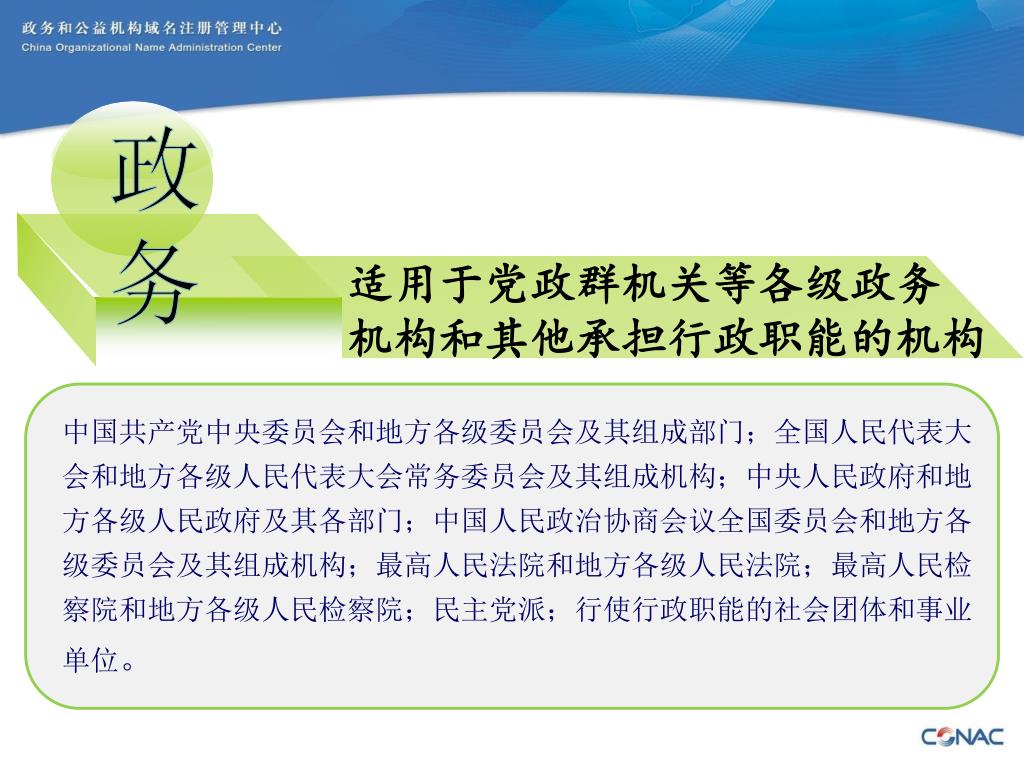 政务和公益机构域名注册管理中心
China Organizational Name Administration Center

政务

适用于党政群机关等各级政务机构和其他承担行政职能的机构

中国共产党中央委员会和地方各级委员会及其组成部门；全国人民代表大会和地方各级人民代表大会常务委员会及其组成机构；中央人民政府和地方各级人民政府及其各部门；中国人民政治协商会议全国委员会和地方各级委员会及其组成机构；最高人民法院和地方各级人民法院；最高人民检察院和地方各级人民检察院；民主党派；行使行政职能的社会团体和事业单位。

CONAC